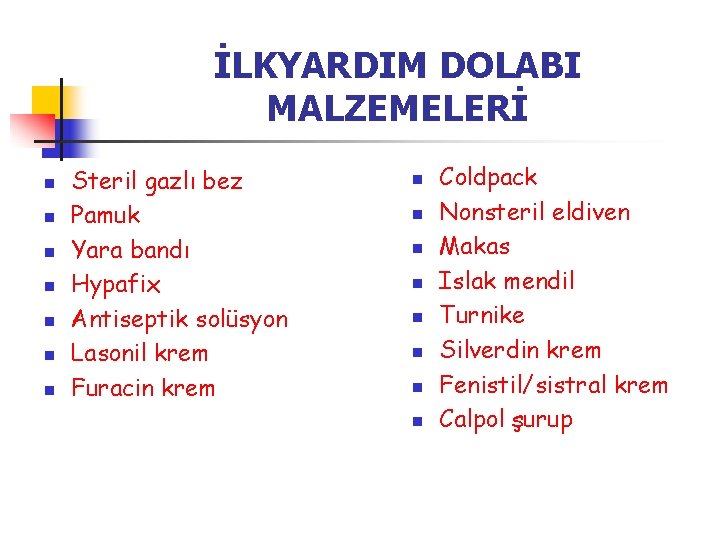 İLKYARDIM DOLABI MALZEMELERİ

- Steril gazlı bez
- Pamuk
- Yara bandı
- Hypafix
- Antiseptik solüsyon
- Lasonil krem
- Furacin krem

- Coldpack
- Nonsteril eldiven
- Makas
- Islak mendil
- Turnike
- Silverdin krem
- Fenistil/sistral krem
- Calpol şurup